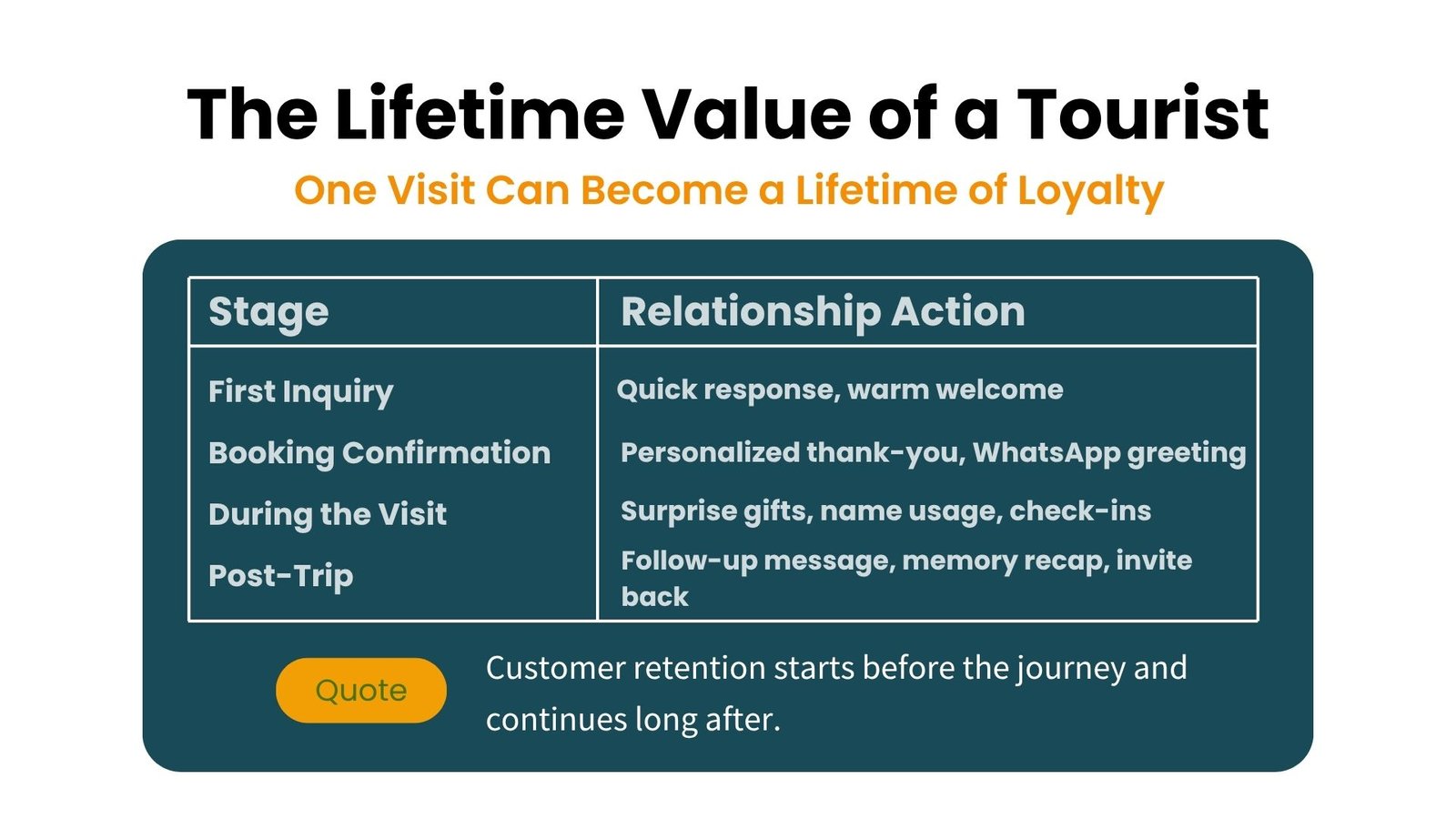 The Lifetime Value of a Tourist

One Visit Can Become a Lifetime of Loyalty

| Stage | Relationship Action |
|---|---|
| First Inquiry | Quick response, warm welcome |
| Booking Confirmation | Personalized thank-you, WhatsApp greeting |
| During the Visit | Surprise gifts, name usage, check-ins |
| Post-Trip | Follow-up message, memory recap, invite back |

Quote

Customer retention starts before the journey and continues long after.